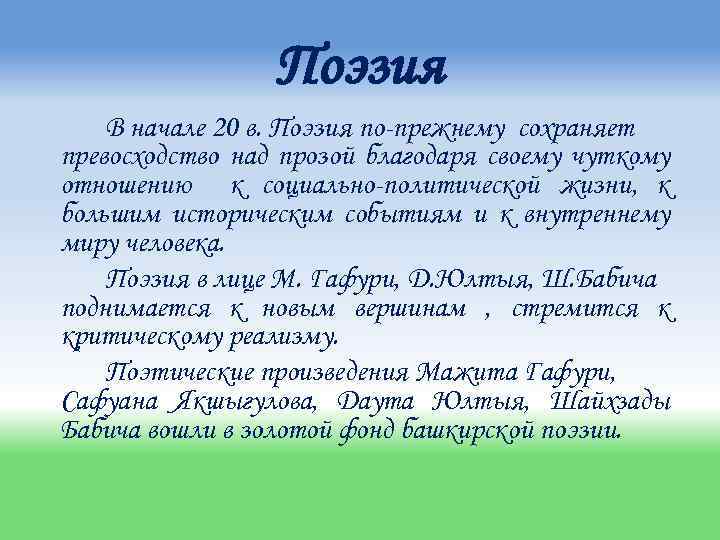 Поэзия

В начале 20 в. Поэзия по-прежнему сохраняет превосходство над прозой благодаря своему чуткому отношению к социально-политической жизни, к большим историческим событиям и к внутреннему миру человека.

Поэзия в лице М. Гафури, Д.Юлтыя, Ш.Бабича поднимается к новым вершинам , стремится к критическому реализму.

Поэтические произведения Мажита Гафури, Сафуана Якшыгулова, Даута Юлтыя, Шайхзады Бабича вошли в золотой фонд башкирской поэзии.